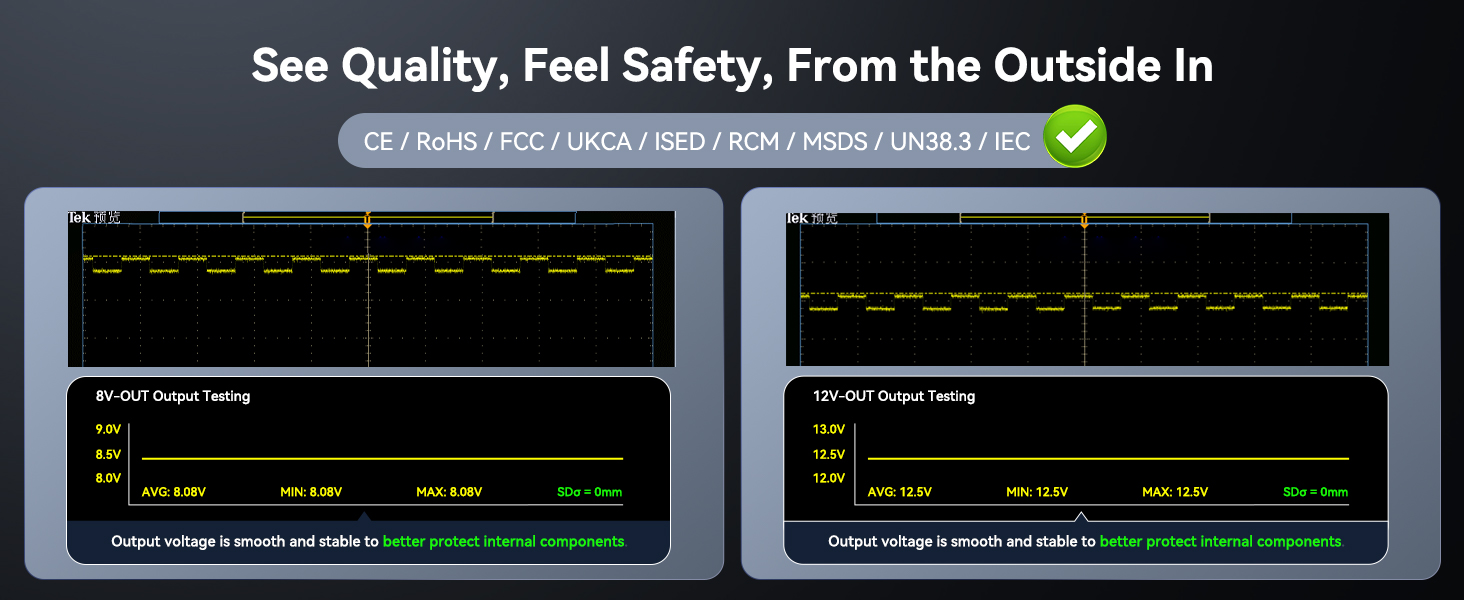 See Quality, Feel Safety, From the Outside In

CE / RoHS / FCC / UKCA / ISED / RCM / MSDS / UN38.3 / IEC

Tek 预览

8V-OUT Output Testing

9.0V
8.5V
8.0V

AVG: 8.08V MIN: 8.08V MAX: 8.08V SDσ = 0mm

Output voltage is smooth and stable to better protect internal components.

Tek 预览

12V-OUT Output Testing

13.0V
12.5V
12.0V

AVG: 12.5V MIN: 12.5V MAX: 12.5V SDσ = 0mm

Output voltage is smooth and stable to better protect internal components.